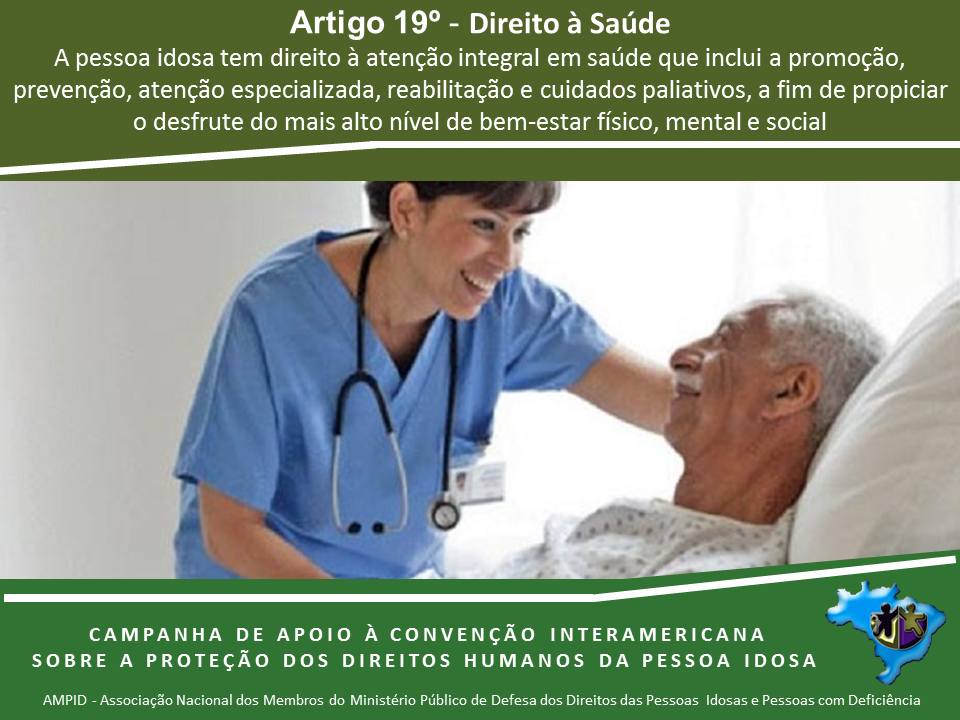 Artigo 19º - Direito à Saúde
A pessoa idosa tem direito à atenção integral em saúde que inclui a promoção, prevenção, atenção especializada, reabilitação e cuidados paliativos, a fim de propiciar o desfrute do mais alto nível de bem-estar físico, mental e social

CAMPANHA DE APOIO À CONVENÇÃO INTERAMERICANA SOBRE A PROTEÇÃO DOS DIREITOS HUMANOS DA PESSOA IDOSA

AMPID - Associação Nacional dos Membros do Ministério Público de Defesa dos Direitos das Pessoas Idosas e Pessoas com Deficiência